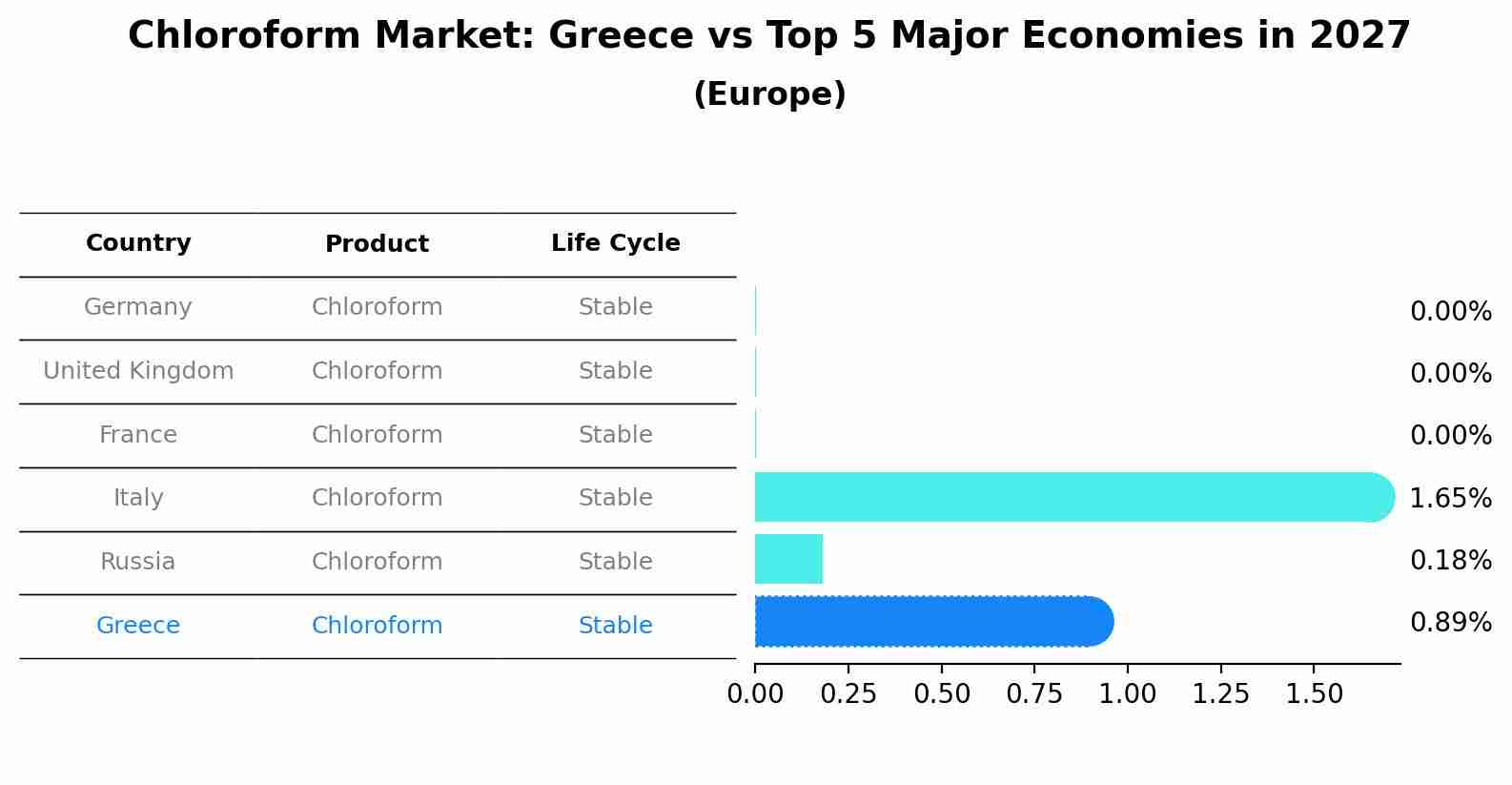 Chloroform Market: Greece vs Top 5 Major Economies in 2027
(Europe)

| Country | Product | Life Cycle |
|---|---|---|
| Germany | Chloroform | Stable |
| United Kingdom | Chloroform | Stable |
| France | Chloroform | Stable |
| Italy | Chloroform | Stable |
| Russia | Chloroform | Stable |
| Greece | Chloroform | Stable |

0.00%
0.00%
0.00%
1.65%
0.18%
0.89%

0.00 0.25 0.50 0.75 1.00 1.25 1.50